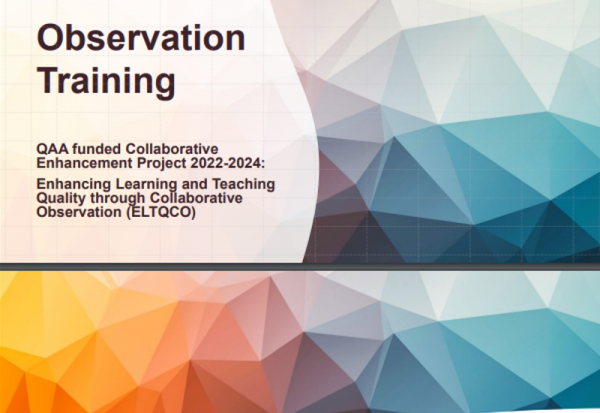 Observation Training

QAA funded Collaborative Enhancement Project 2022-2024:

Enhancing Learning and Teaching Quality through Collaborative Observation (ELTQCO)